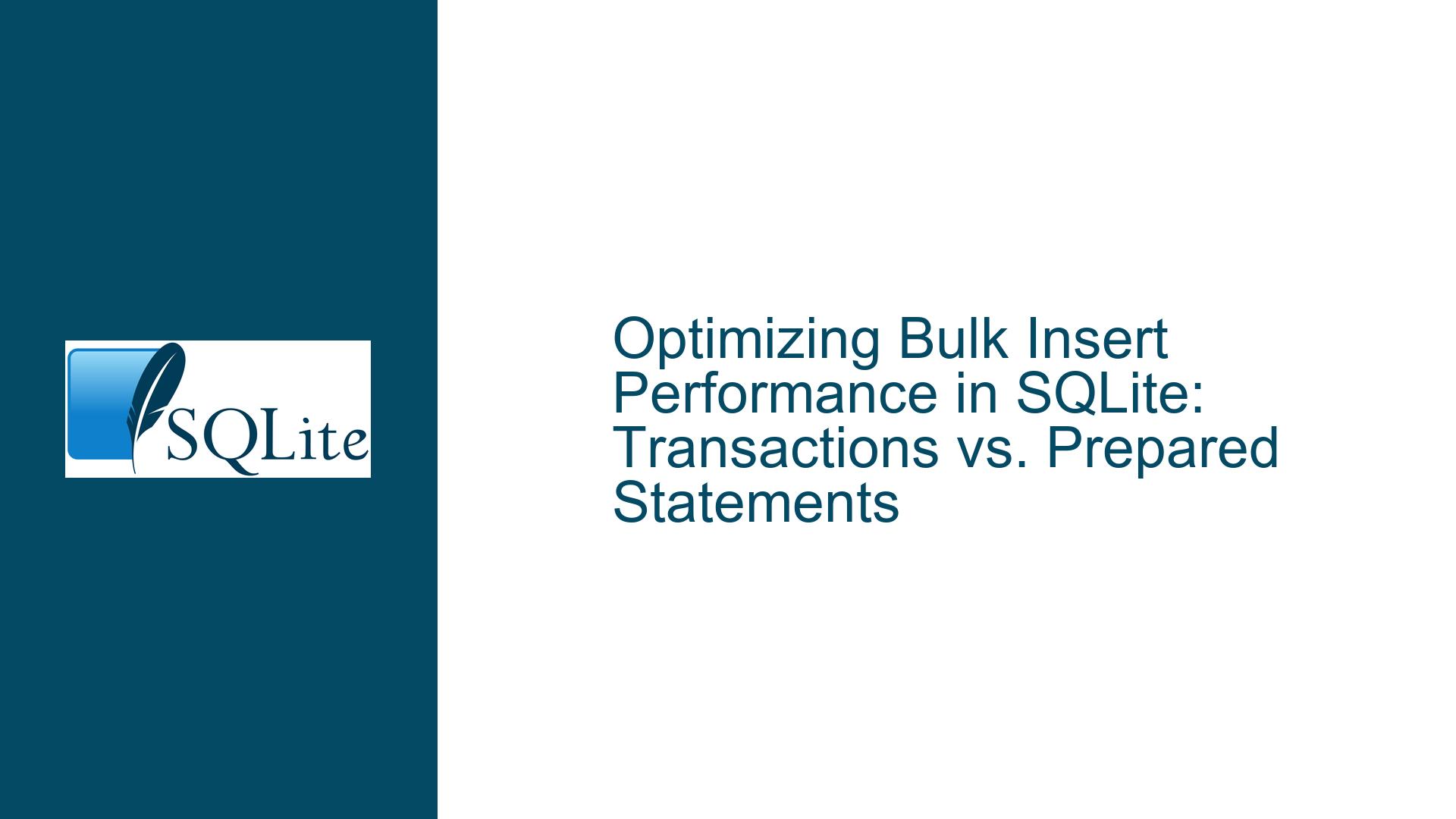 SQLite

Optimizing Bulk Insert Performance in SQLite: Transactions vs. Prepared Statements